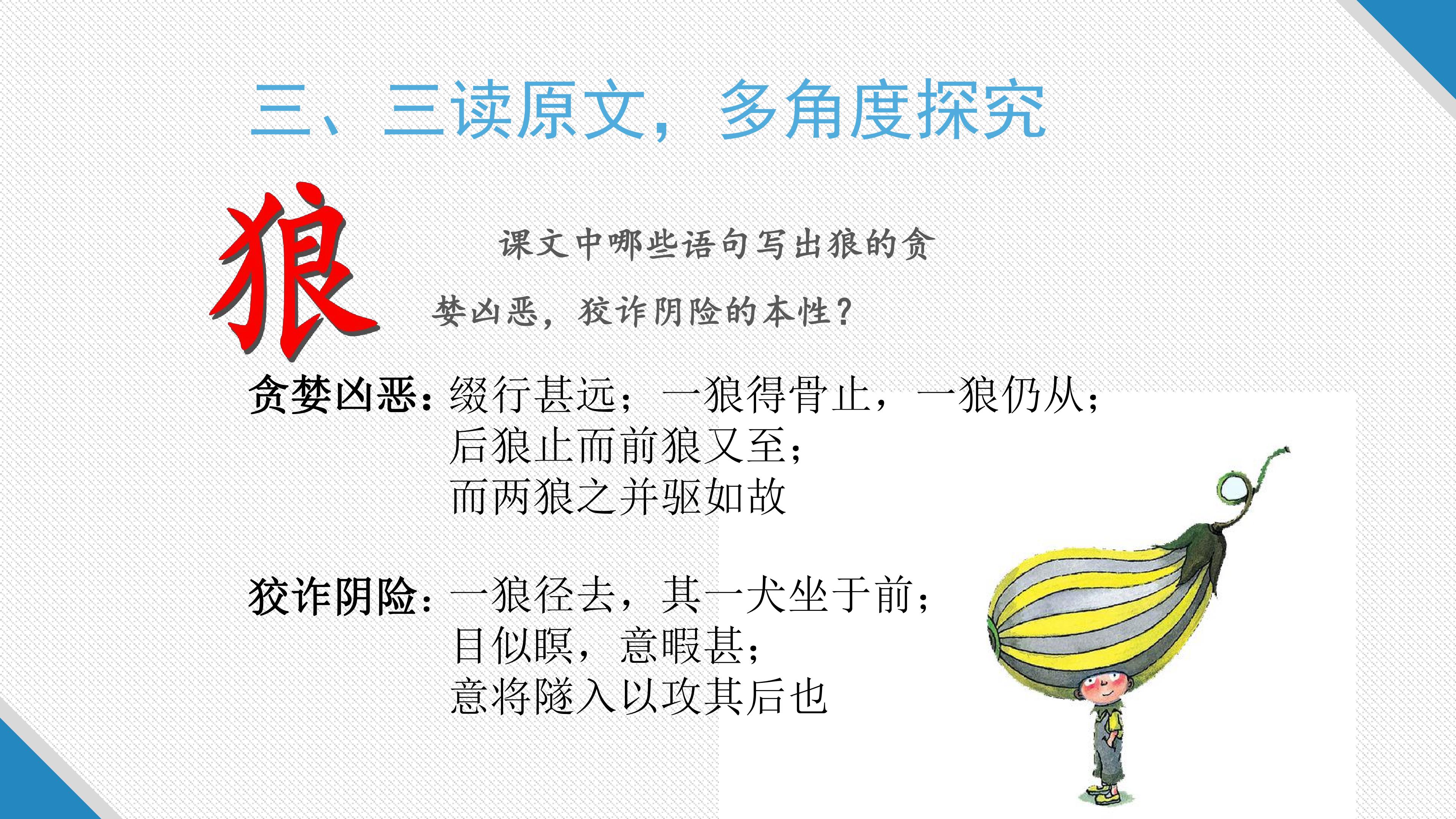 三、三读原文，多角度探究

狼

课文中哪些语句写出狼的贪婪凶恶，狡诈阴险的本性？

贪婪凶恶：缀行甚远；一狼得骨止，一狼仍从；
后狼止而前狼又至；
而两狼之并驱如故

狡诈阴险：一狼径去，其一犬坐于前；
目似瞑，意暇甚；
意将隧入以攻其后也